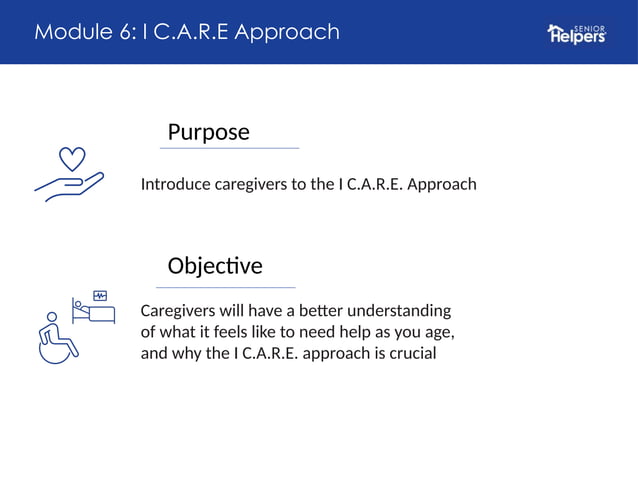 Module 6: I C.A.R.E Approach

SENIOR Helpers

Purpose

Introduce caregivers to the I C.A.R.E. Approach

Objective

Caregivers will have a better understanding of what it feels like to need help as you age, and why the I C.A.R.E. approach is crucial